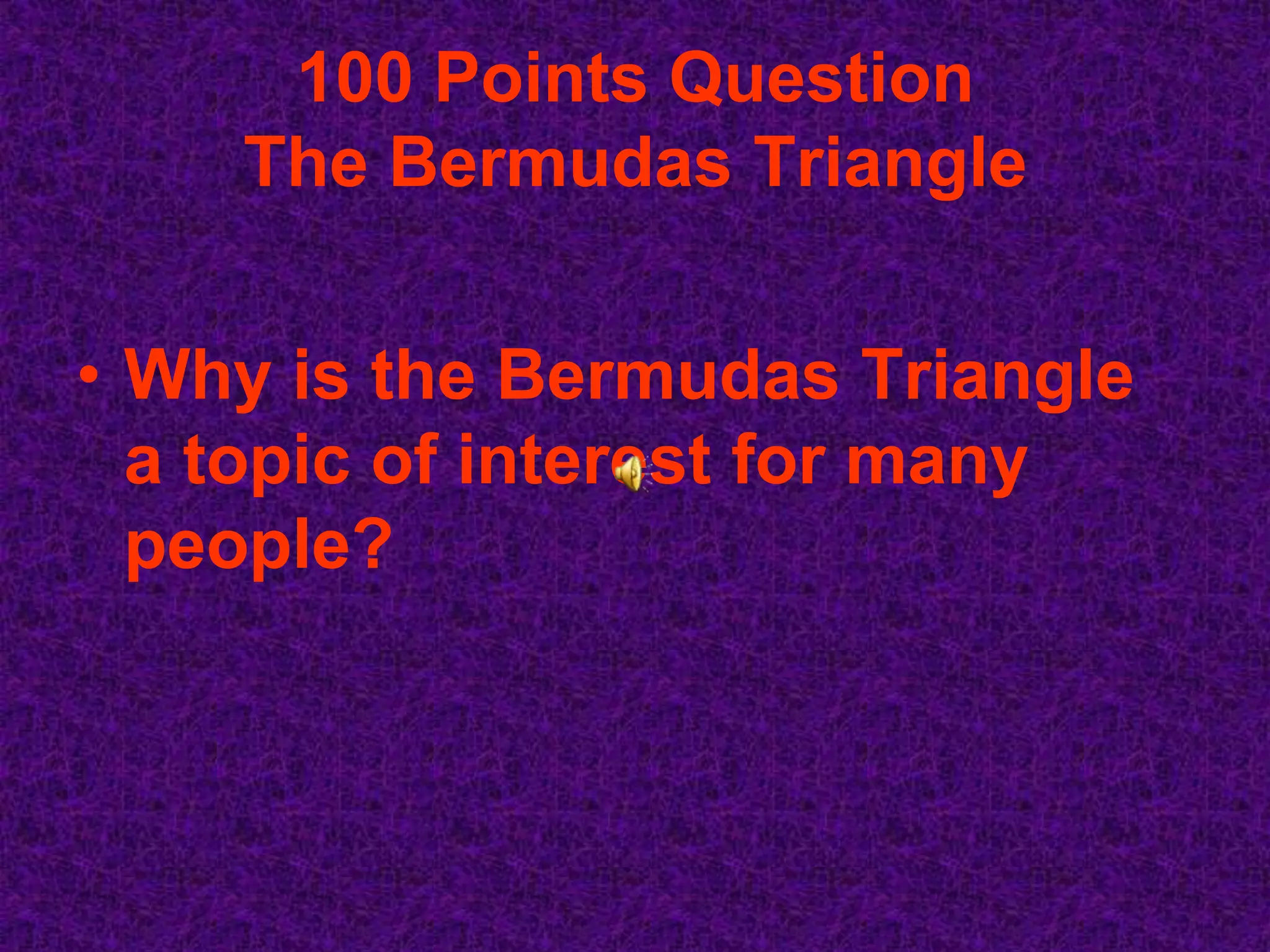 100 Points Question
The Bermudas Triangle

• Why is the Bermudas Triangle a topic of interest for many people?